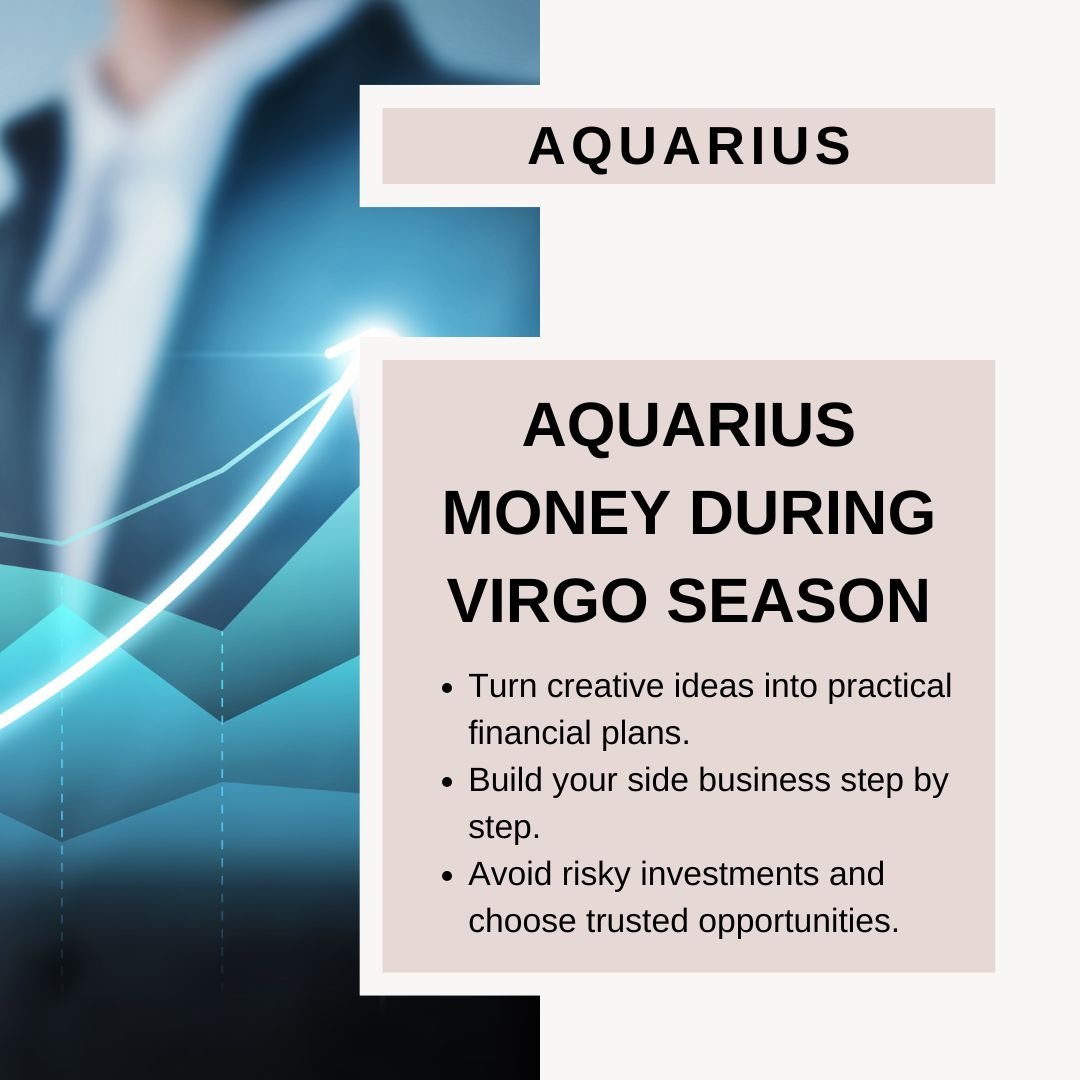 AQUARIUS

AQUARIUS
MONEY DURING
VIRGO SEASON

• Turn creative ideas into practical financial plans.
• Build your side business step by step.
• Avoid risky investments and choose trusted opportunities.